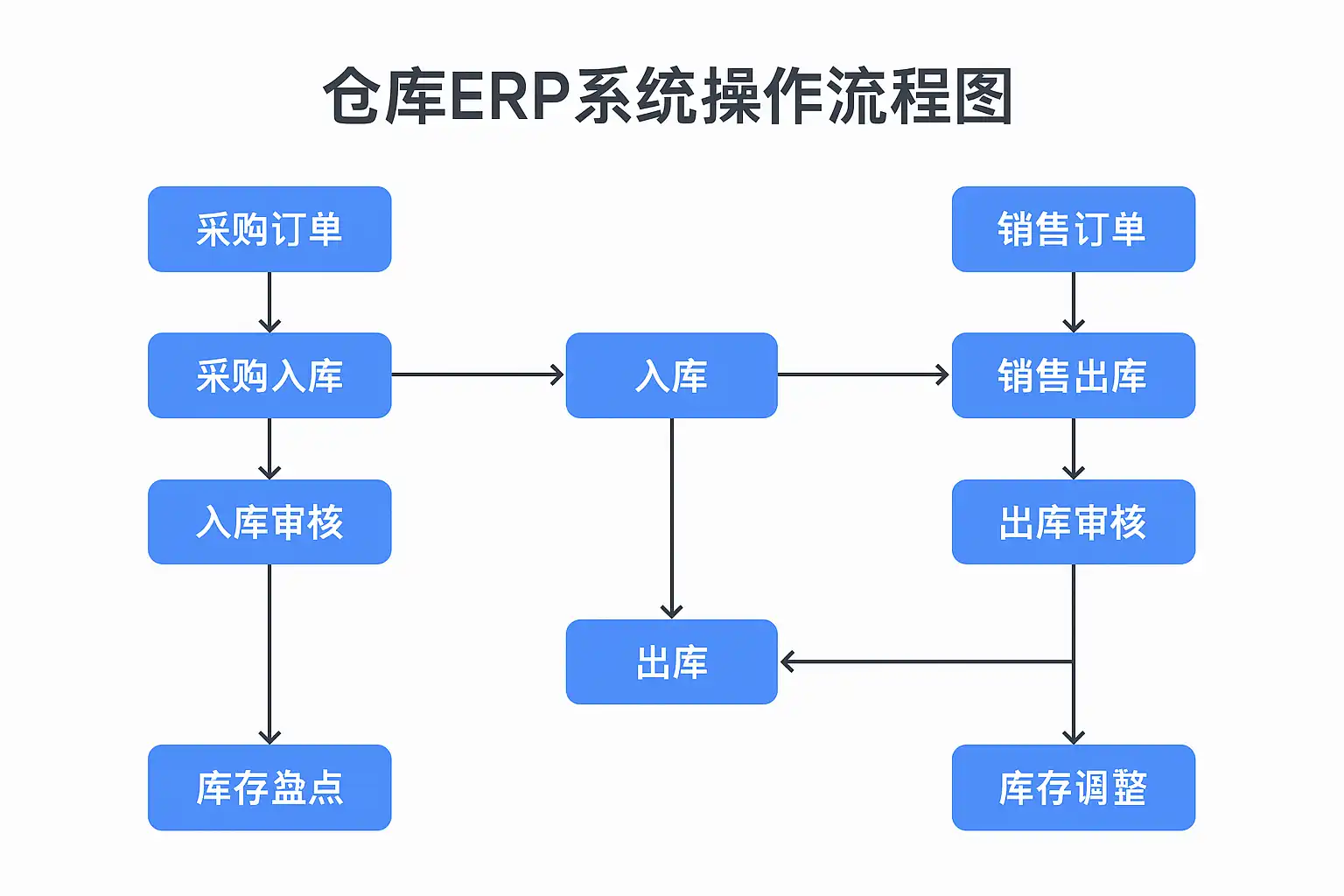 仓库ERP系统操作流程图

采购订单

采购入库

入库审核

库存盘点

入库

出库

销售订单

销售出库

出库审核

库存调整